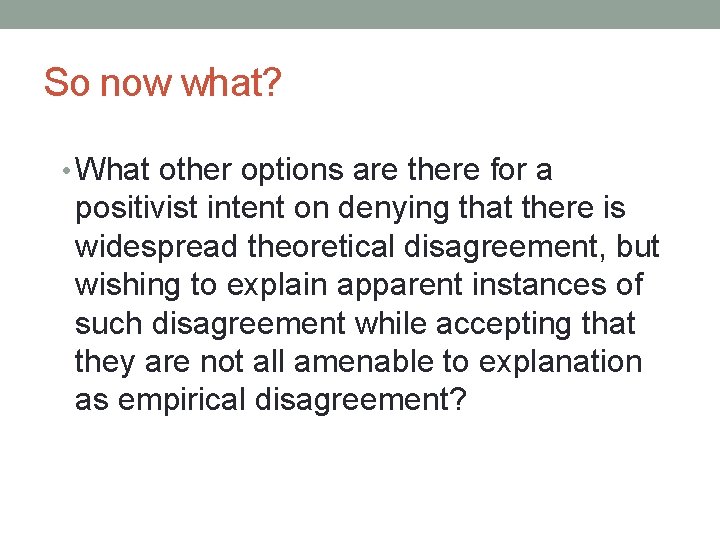 So now what?

• What other options are there for a positivist intent on denying that there is widespread theoretical disagreement, but wishing to explain apparent instances of such disagreement while accepting that they are not all amenable to explanation as empirical disagreement?